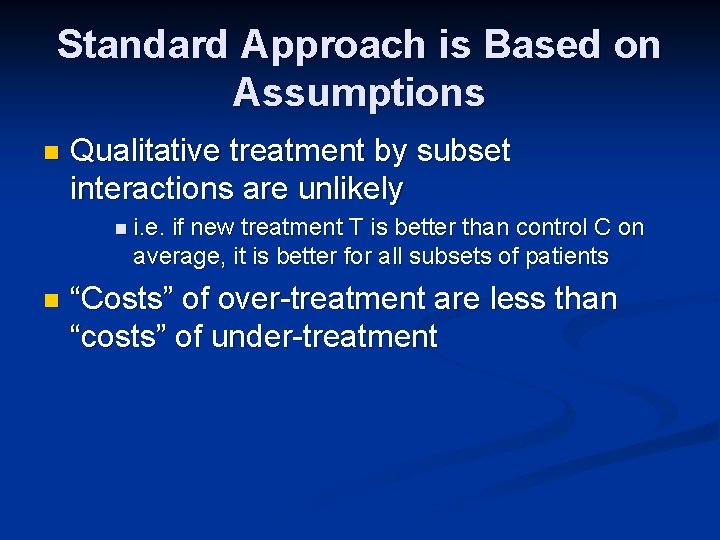 Standard Approach is Based on Assumptions

Qualitative treatment by subset interactions are unlikely

i.e. if new treatment T is better than control C on average, it is better for all subsets of patients

“Costs” of over-treatment are less than “costs” of under-treatment